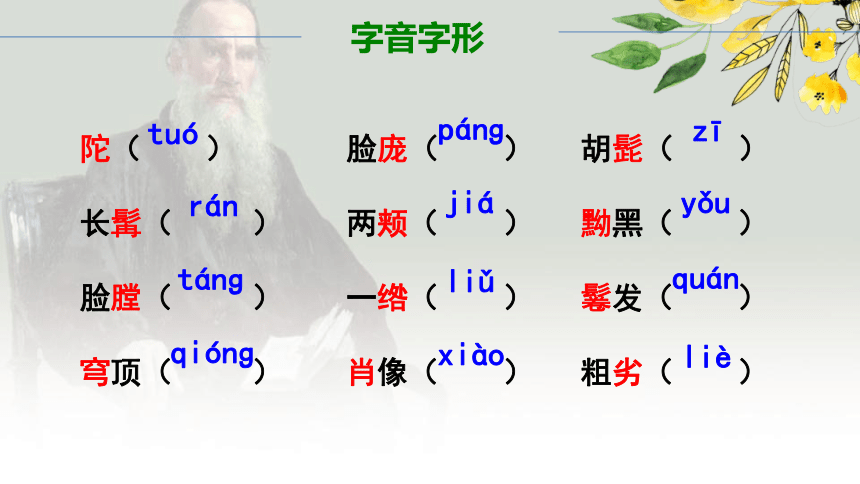 字音字形

陀（tuó）
长髯（rán）
脸膛（táng）
穹顶（qióng）

脸庞（páng）
两颊（jiá）
一绺（liǔ）
肖像（xiào）

胡髭（zī）
黝黑（yǒu）
鬈发（quán）
粗劣（liè）